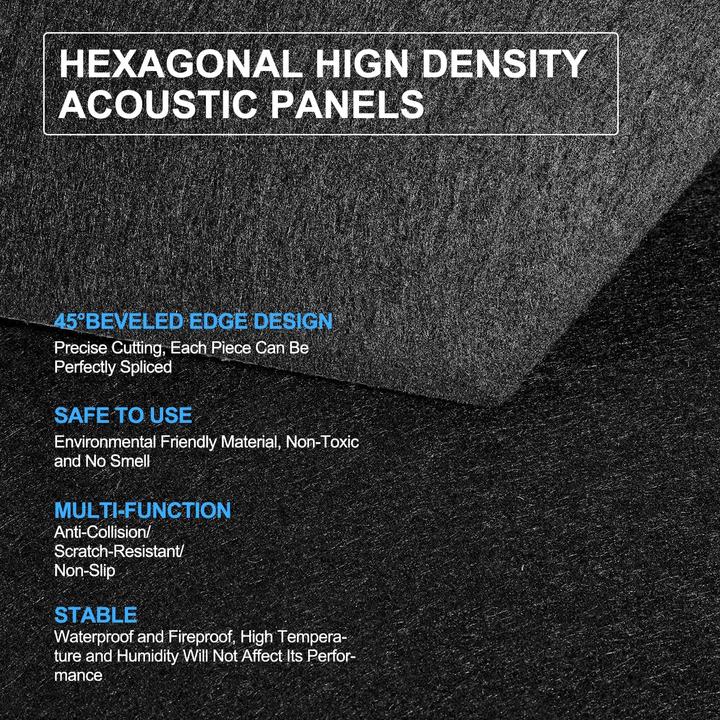 HEXAGONAL HIGN DENSITY ACOUSTIC PANELS

45°BEVELED EDGE DESIGN
Precise Cutting, Each Piece Can Be Perfectly Spliced

SAFE TO USE
Environmental Friendly Material, Non-Toxic and No Smell

MULTI-FUNCTION
Anti-Collision/
Scratch-Resistant/
Non-Slip

STABLE
Waterproof and Fireproof, High Temperature and Humidity Will Not Affect Its Performance